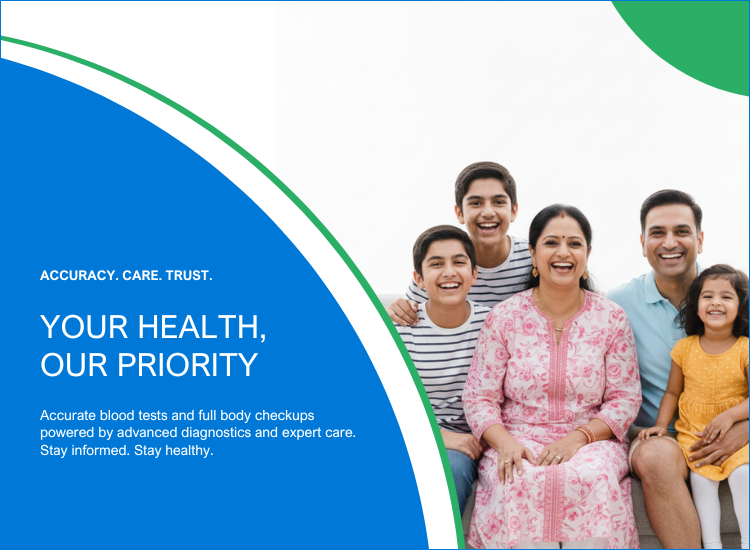 ACCURACY. CARE. TRUST.

YOUR HEALTH, OUR PRIORITY

Accurate blood tests and full body checkups powered by advanced diagnostics and expert care. Stay informed. Stay healthy.